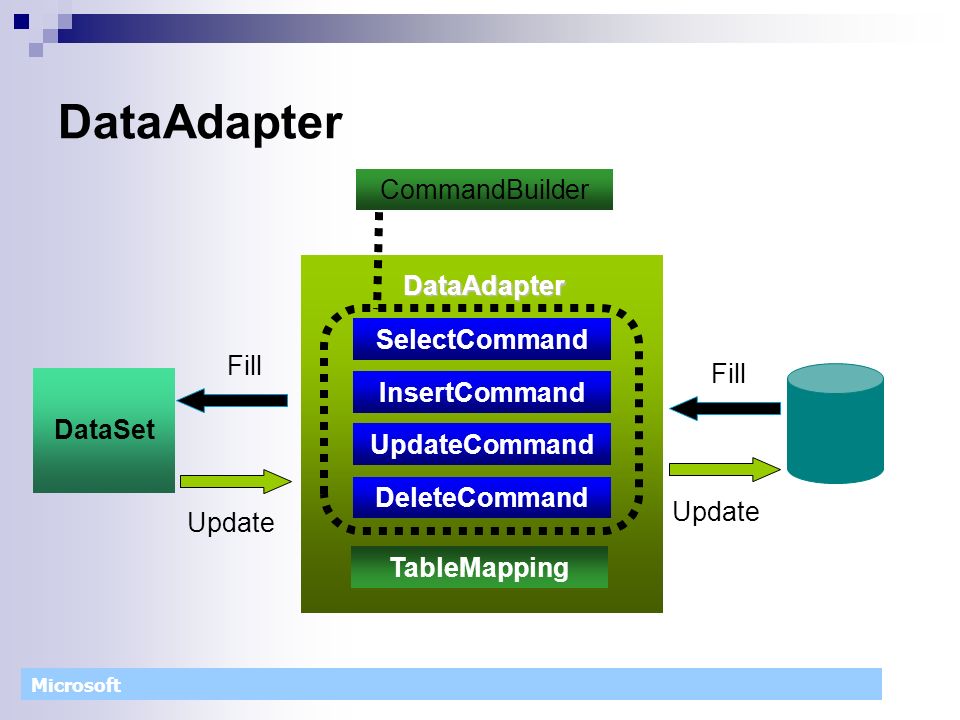 DataAdapter

CommandBuilder

DataAdapter

SelectCommand

InsertCommand

UpdateCommand

DeleteCommand

TableMapping

Fill

DataSet

Update

Fill

Update

Microsoft